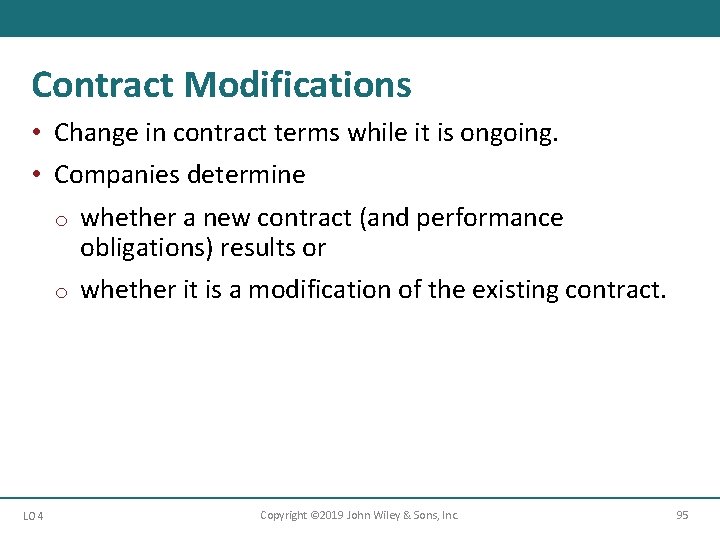 Contract Modifications

• Change in contract terms while it is ongoing.

• Companies determine

o whether a new contract (and performance obligations) results or

o whether it is a modification of the existing contract.

LO 4

Copyright ©2019 John Wiley & Sons, Inc.

95